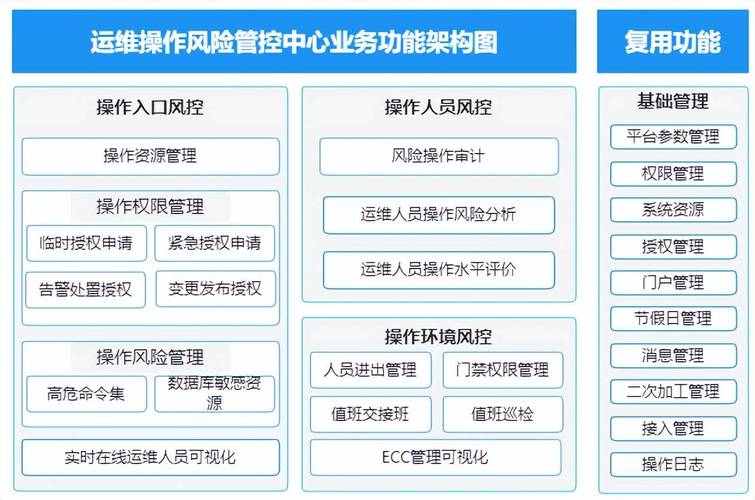 运维操作风险管控中心业务功能架构图

操作入口风控

操作资源管理

操作权限管理

临时授权申请

紧急授权申请

告警处置授权

变更发布授权

操作风险管理

高危命令集

数据库敏感资源

实时在线运维人员可视化

操作人员风控

风险操作审计

运维人员操作风险分析

运维人员操作水平评价

操作环境风控

人员进出管理

门禁权限管理

值班交接班

值班巡检

ECC管理可视化

复用功能

基础管理

平台参数管理

权限管理

系统资源

授权管理

门户管理

节假日管理

消息管理

二次加工管理

接入管理

操作日志